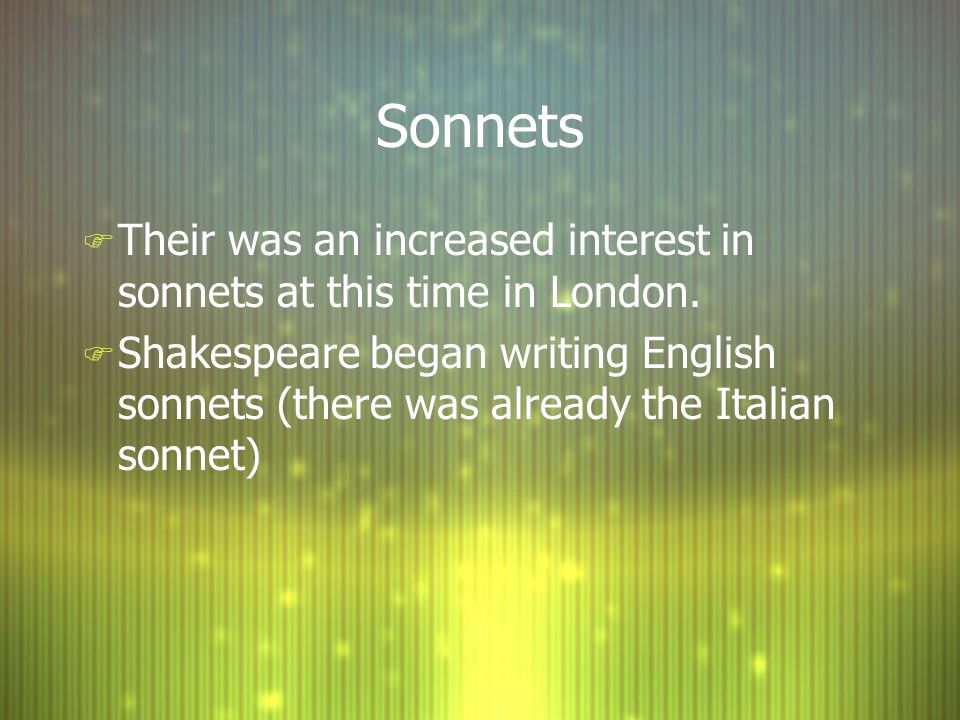 Sonnets

Their was an increased interest in sonnets at this time in London.

Shakespeare began writing English sonnets (there was already the Italian sonnet)